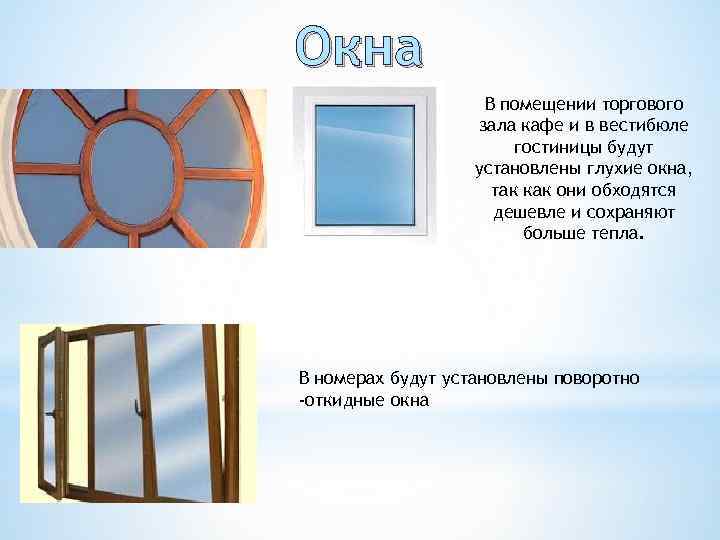 Окна

В помещении торгового зала кафе и в вестибюле гостиницы будут установлены глухие окна, так как они обходятся дешевле и сохраняют больше тепла.

В номерах будут установлены поворотно -откидные окна